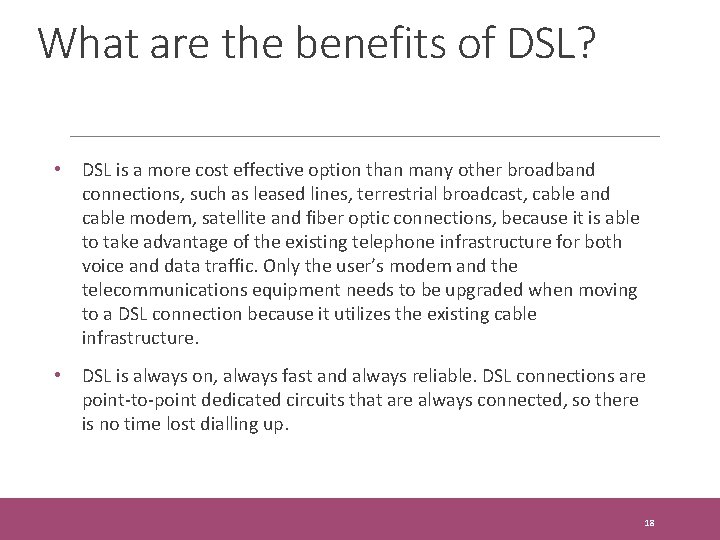 What are the benefits of DSL?

• DSL is a more cost effective option than many other broadband connections, such as leased lines, terrestrial broadcast, cable and cable modem, satellite and fiber optic connections, because it is able to take advantage of the existing telephone infrastructure for both voice and data traffic. Only the user's modem and the telecommunications equipment needs to be upgraded when moving to a DSL connection because it utilizes the existing cable infrastructure.

• DSL is always on, always fast and always reliable. DSL connections are point-to-point dedicated circuits that are always connected, so there is no time lost dialling up.

18